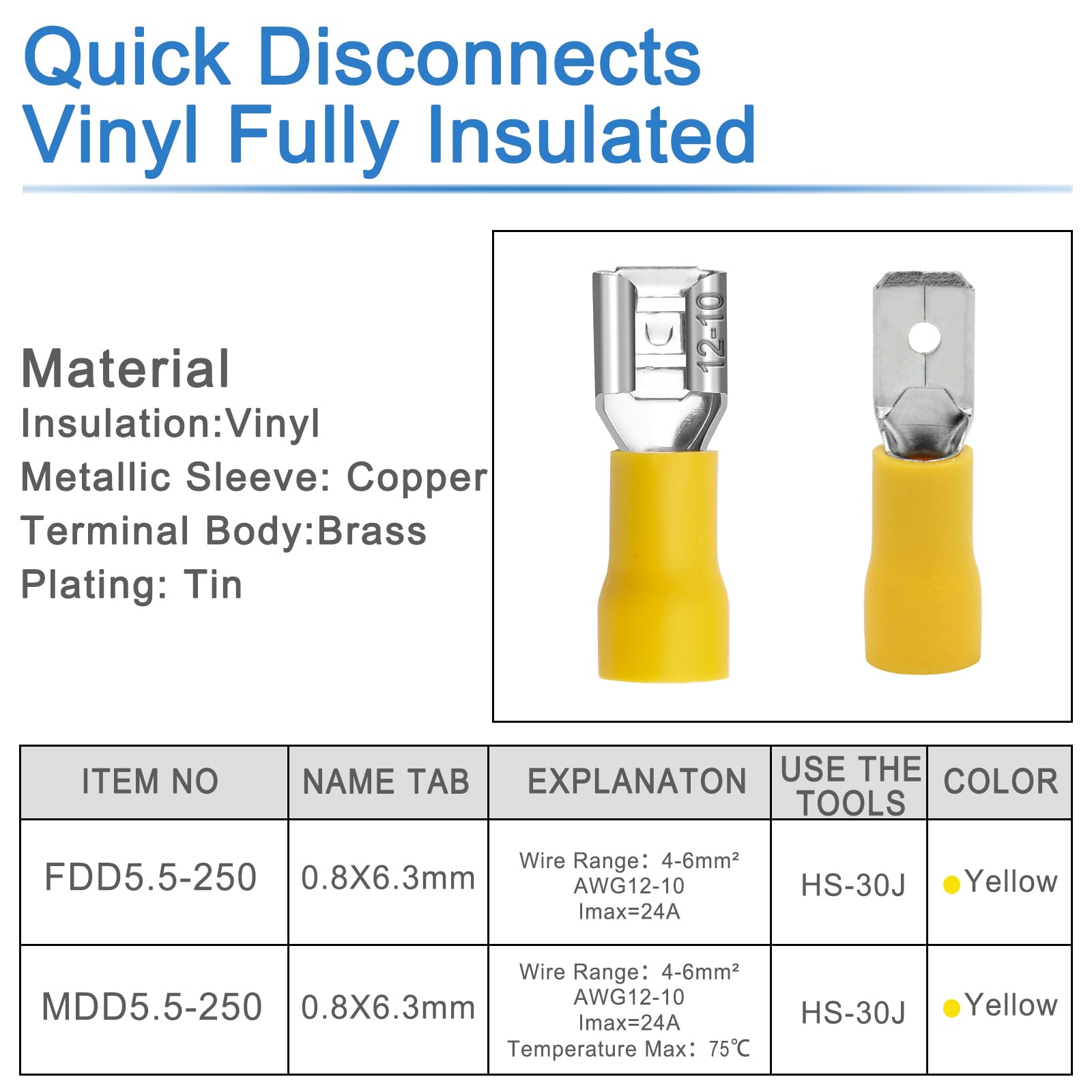 Quick Disconnects
Vinyl Fully Insulated

Material
Insulation:Vinyl
Metallic Sleeve: Copper
Terminal Body:Brass
Plating: Tin

12-10

| ITEM NO | NAME TAB | EXPLANATON | USE THE TOOLS | COLOR |
|---|---|---|---|---|
| FDD5.5-250 | 0.8X6.3mm | Wire Range: 4-6mm² AWG12-10 Imax=24A | HS-30J | Yellow |
| MDD5.5-250 | 0.8X6.3mm | Wire Range: 4-6mm² AWG12-10 Imax=24A Temperature Max: 75℃ | HS-30J | Yellow |